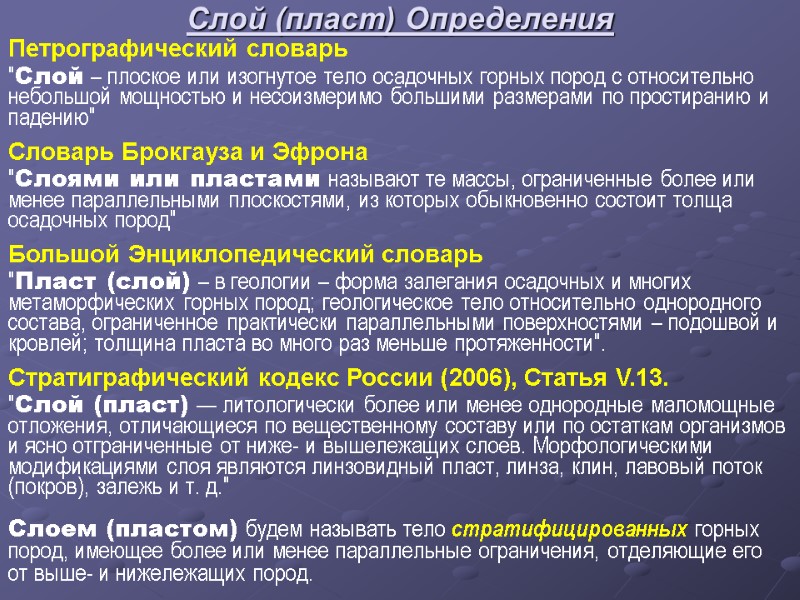 Слой (пласт) Определения

Петрографический словарь

"Слой – плоское или изогнутое тело осадочных горных пород с относительно небольшой мощностью и несоизмеримо большими размерами по простиранию и падению"

Словарь Брокгауза и Эфрона

"Слоями или пластами называют те массы, ограниченные более или менее параллельными плоскостями, из которых обыкновенно состоит толща осадочных пород"

Большой Энциклопедический словарь

"Пласт (слой) – в геологии – форма залегания осадочных и многих метаморфических горных пород; геологическое тело относительно однородного состава, ограниченное практически параллельными поверхностями – подошвой и кровлей; толщина пласта во много раз меньше протяженности".

Стратиграфический кодекс России (2006), Статья V.13.

"Слой (пласт) — литологически более или менее однородные маломощные отложения, отличающиеся по вещественному составу или по остаткам организмов и ясно отграниченные от ниже- и вышележащих слоев. Морфологическими модификациями слоя являются линзовидный пласт, линза, клин, лавовый поток (покров), залежь и т. д."

Слоем (пластом) будем называть тело стратифицированных горных пород, имеющее более или менее параллельные ограничения, отделяющие его от выше- и нижележащих пород.